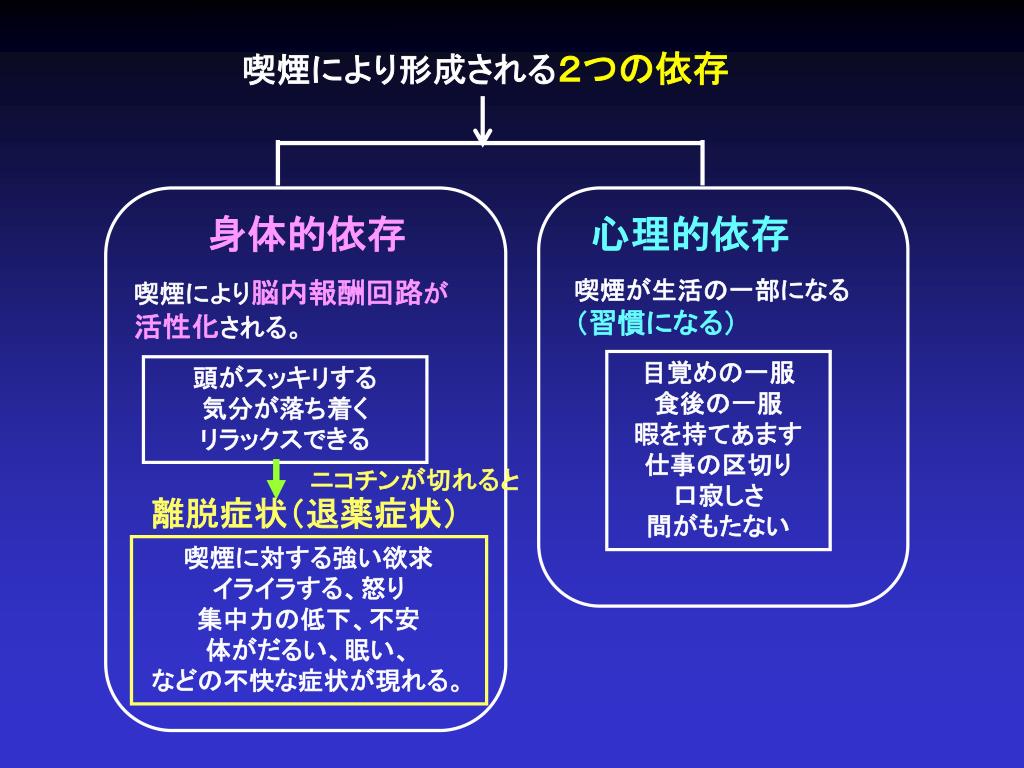 喫煙により形成される2つの依存

身体的依存

喫煙により脳内報酬回路が活性化される。

頭がスッキリする
気分が落ち着く
リラックスできる

ニコチンが切れると

離脱症状（退薬症状）

喫煙に対する強い欲求
イライラする、怒り
集中力の低下、不安
体がだるい、眠い、
などの不快な症状が現れる。

心理的依存

喫煙が生活の一部になる
（習慣になる）

目覚めの一服
食後の一服
暇を持てあます
仕事の区切り
口寂しさ
間がもたない